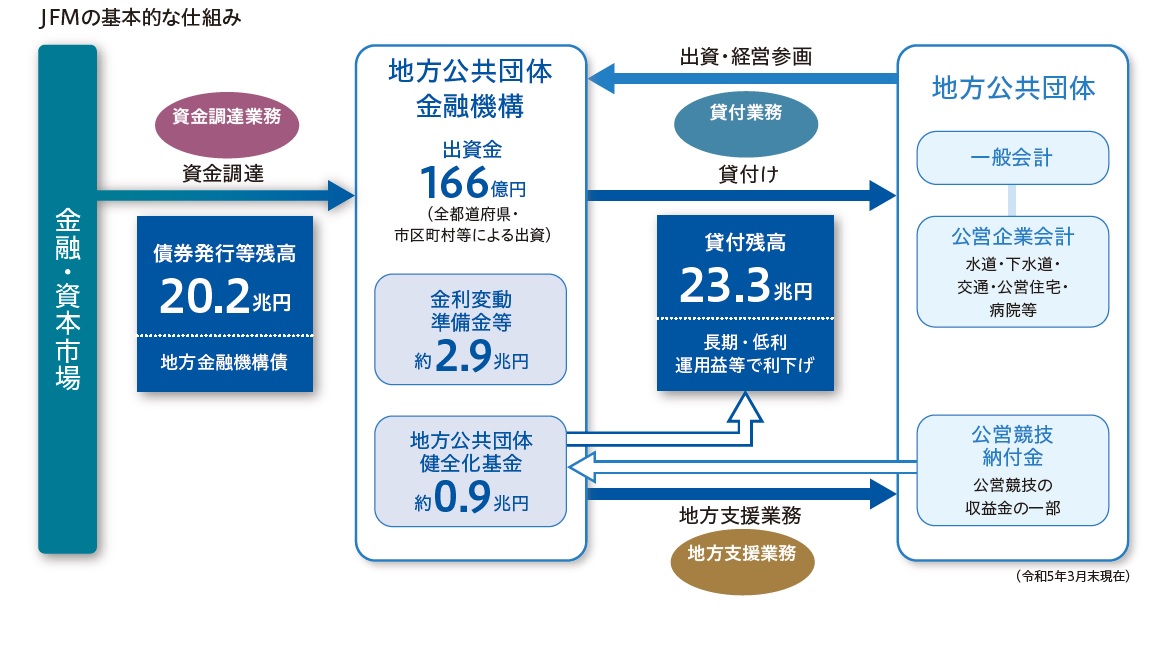 JFMの基本的な仕組み

金融・資本市場

資金調達業務

資金調達

債券発行等残高
20.2兆円
地方金融機構債

地方公共団体
金融機構

出資金
166億円
（全都道府県・市区町村等による出資）

金利変動
準備金等
約2.9兆円

地方公共団体
健全化基金
約0.9兆円

出資・経営参画

貸付業務

貸付け

貸付残高
23.3兆円
長期・低利
運用益等で利下げ

地方支援業務

地方支援業務

地方公共団体

一般会計

公営企業会計
水道・下水道・
交通・公営住宅・
病院等

公営競技
納付金
公営競技の
収益金の一部

（令和5年3月末現在）